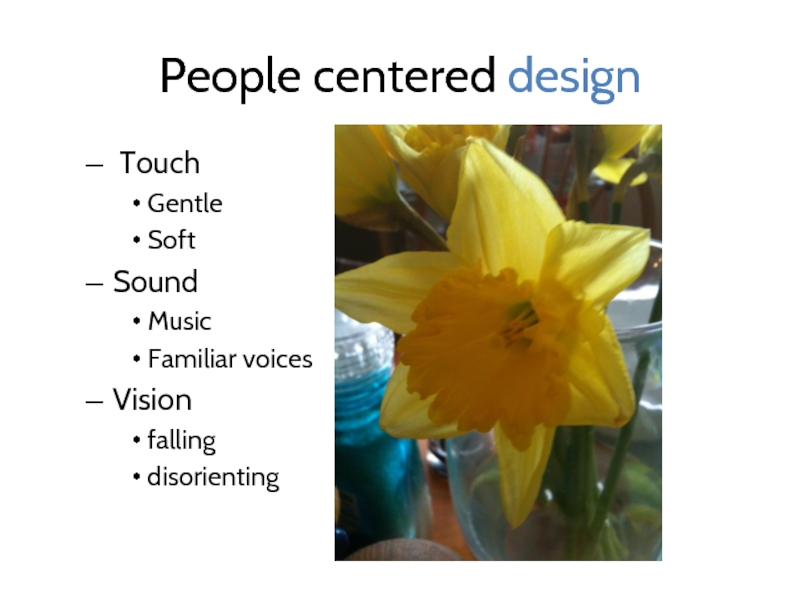 People centered design

– Touch
  • Gentle
  • Soft
– Sound
  • Music
  • Familiar voices
– Vision
  • falling
  • disorienting